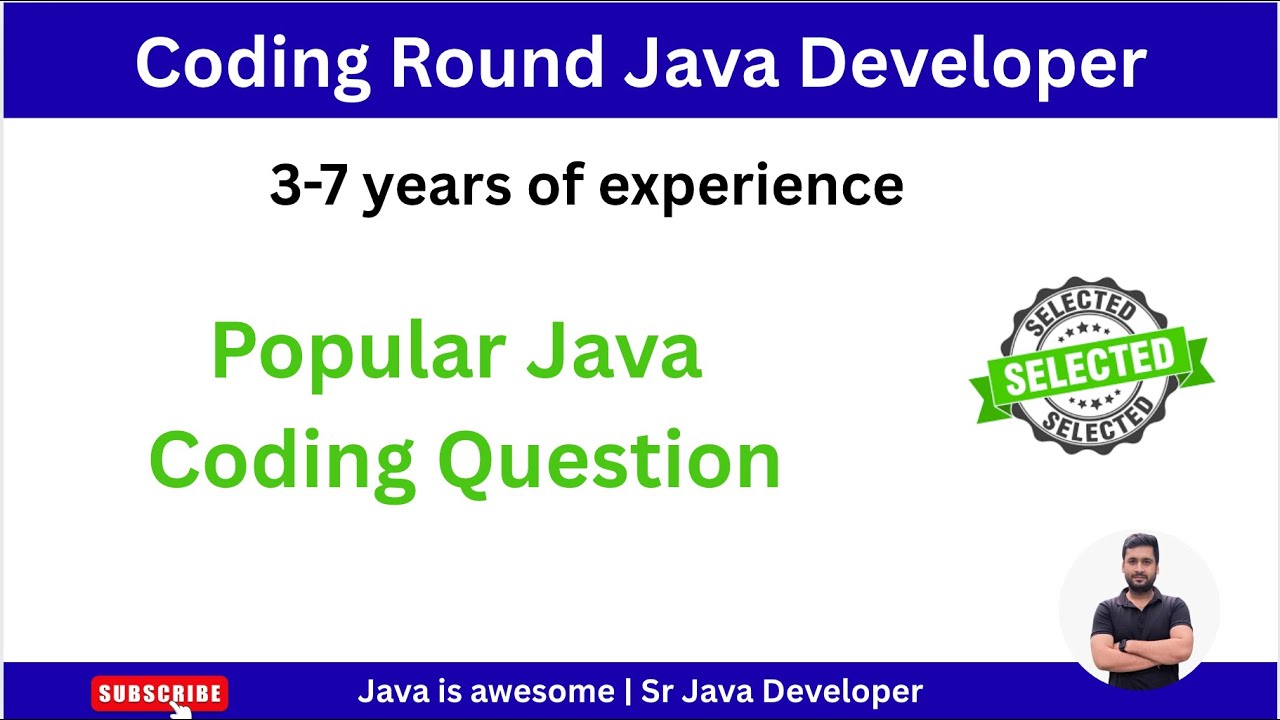 Coding Round Java Developer

3-7 years of experience

Popular Java Coding Question

SELECTED
SELECTED
SELECTED

SUBSCRIBE

Java is awesome | Sr Java Developer